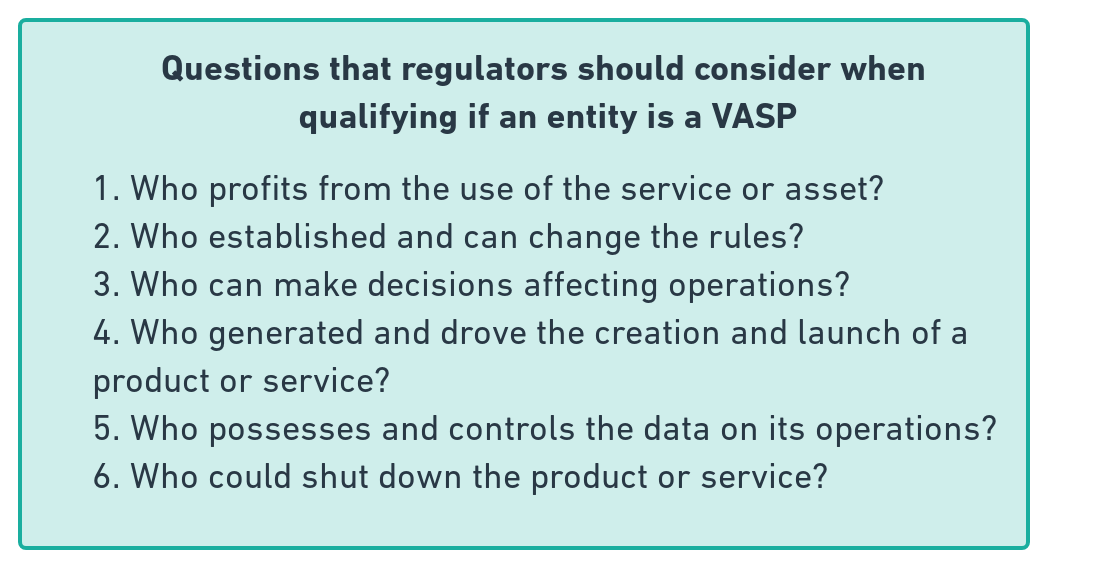 Questions that regulators should consider when qualifying if an entity is a VASP

1. Who profits from the use of the service or asset?
2. Who established and can change the rules?
3. Who can make decisions affecting operations?
4. Who generated and drove the creation and launch of a product or service?
5. Who possesses and controls the data on its operations?
6. Who could shut down the product or service?